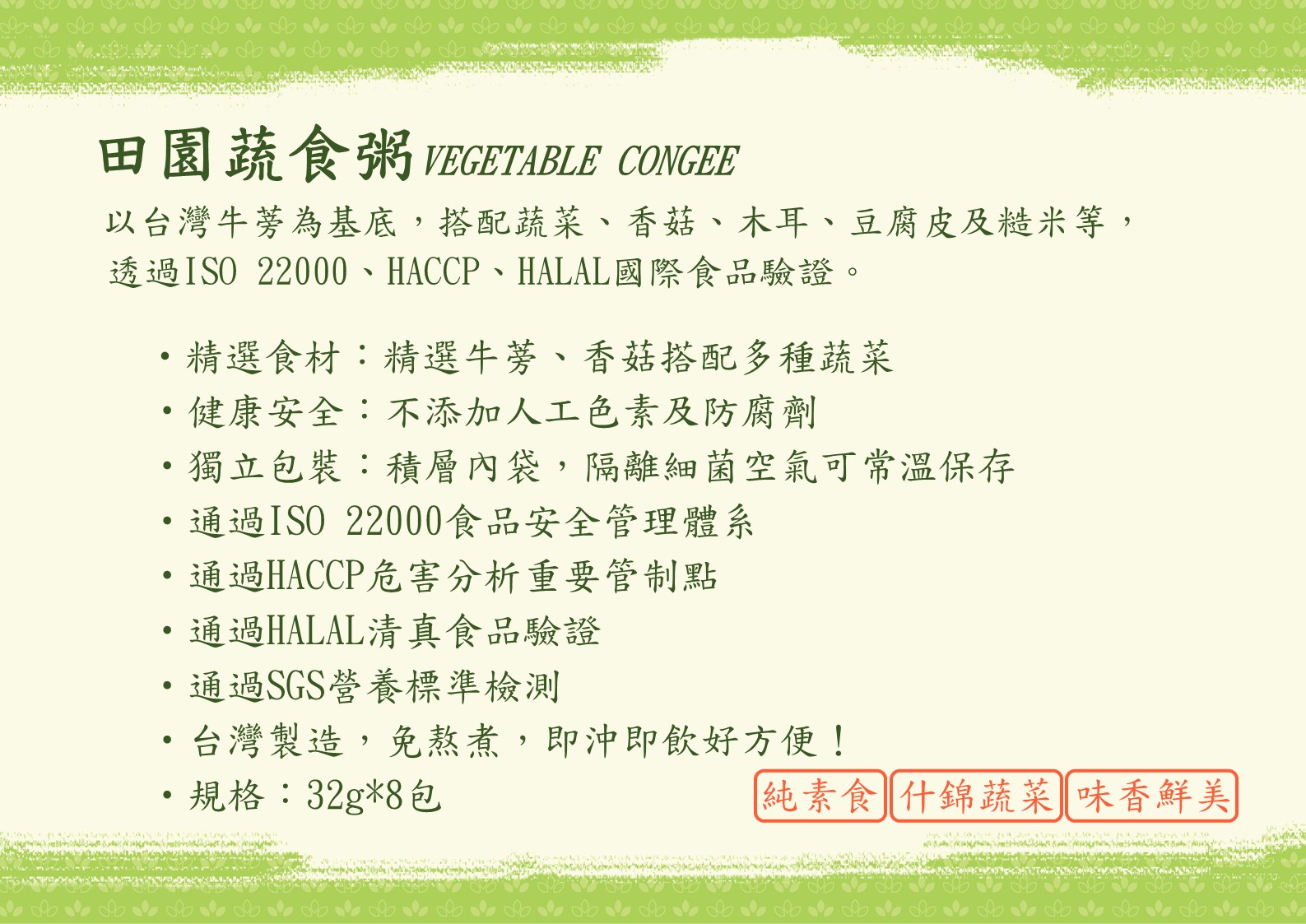 田園蔬食粥 VEGETABLE CONGEE

以台灣牛蒡為基底，搭配蔬菜、香菇、木耳、豆腐皮及糙米等，透過ISO 22000、HACCP、HALAL國際食品驗證。

• 精選食材：精選牛蒡、香菇搭配多種蔬菜
• 健康安全：不添加人工色素及防腐劑
• 獨立包裝：積層內袋，隔離細菌空氣可常溫保存
• 通過ISO 22000食品安全管理體系
• 通過HACCP危害分析重要管制點
• 通過HALAL清真食品驗證
• 通過SGS營養標準檢測
• 台灣製造，免熬煮，即沖即飲好方便！
• 規格：32g*8包

純素食 什錦蔬菜 味香鮮美